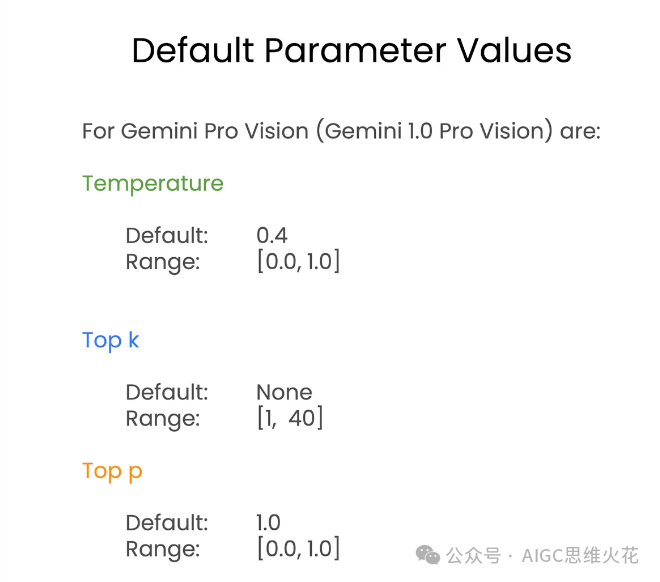 Default Parameter Values

For Gemini Pro Vision (Gemini 1.0 Pro Vision) are:

Temperature

Default: 0.4
Range: [0.0, 1.0]

Top k

Default: None
Range: [1, 40]

Top p

Default: 1.0
Range: [0.0, 1.0]

公众号 · AIGC思维火花